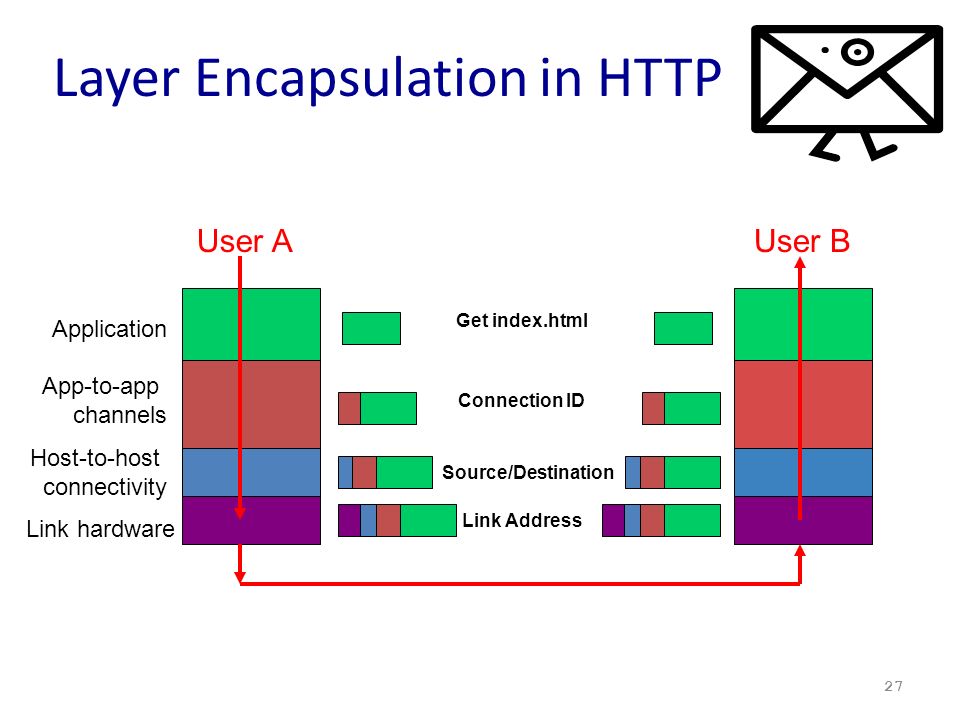 Layer Encapsulation in HTTP

User A

User B

Application

App-to-app channels

Host-to-host connectivity

Link hardware

Get index.html

Connection ID

Source/Destination

Link Address

27